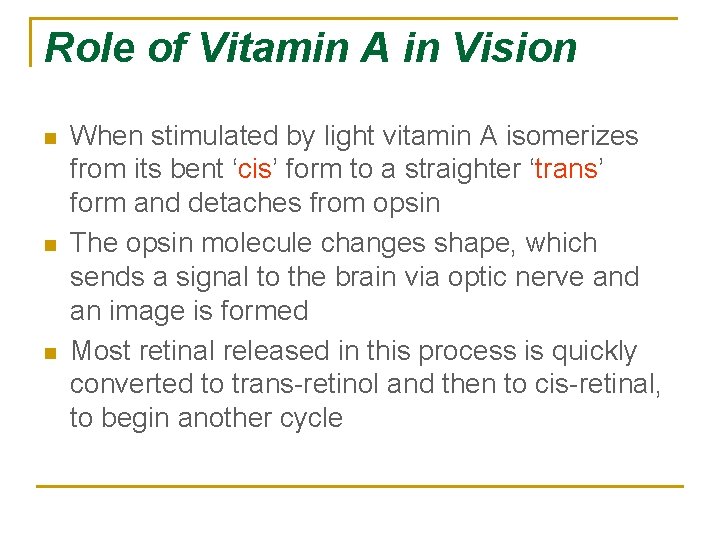 Role of Vitamin A in Vision

- When stimulated by light vitamin A isomerizes from its bent ‘cis’ form to a straighter ‘trans’ form and detaches from opsin
- The opsin molecule changes shape, which sends a signal to the brain via optic nerve and an image is formed
- Most retinal released in this process is quickly converted to trans-retinol and then to cis-retinal, to begin another cycle